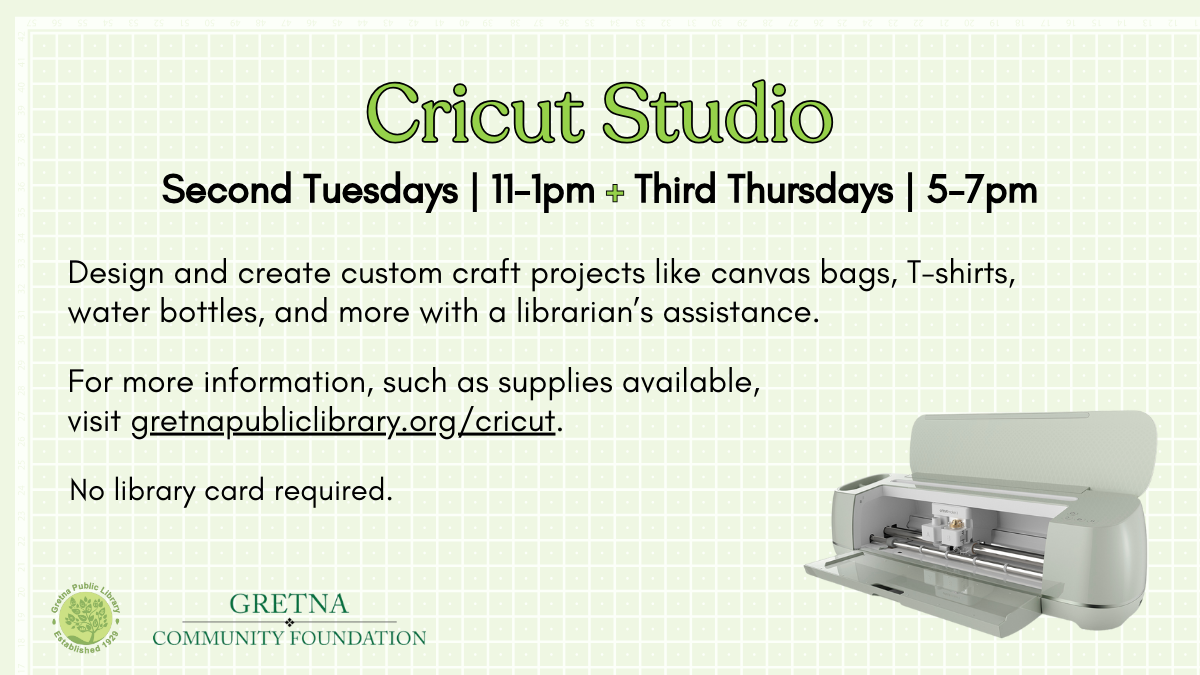 Cricut Studio

Second Tuesdays | 11-1pm + Third Thursdays | 5-7pm

Design and create custom craft projects like canvas bags, T-shirts, water bottles, and more with a librarian's assistance.

For more information, such as supplies available, visit gretnapubliclibrary.org/cricut.

No library card required.

Gretna Public Library
Established 1929

GRETNA
COMMUNITY FOUNDATION